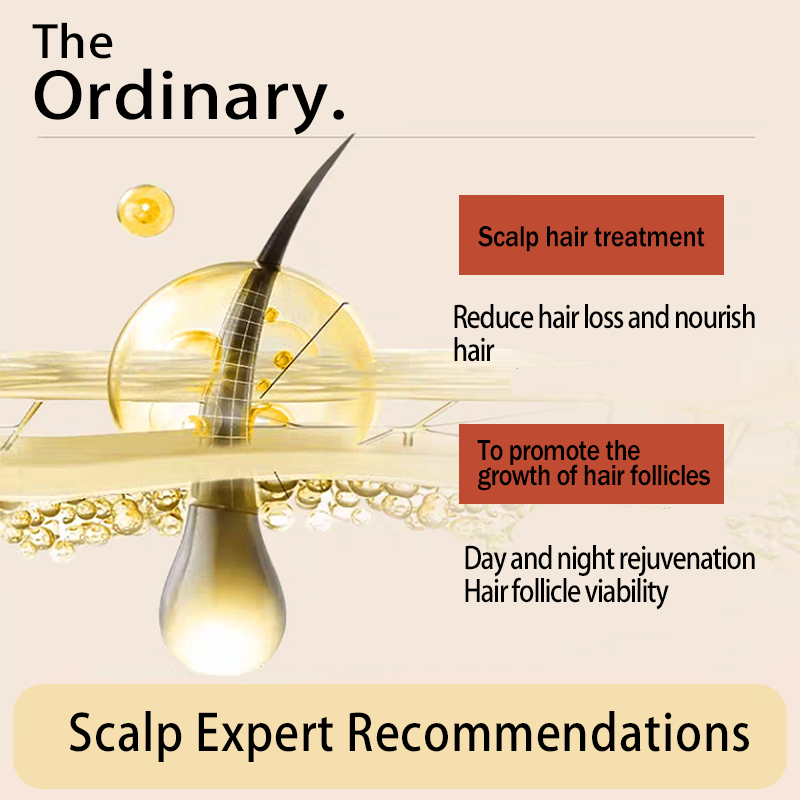 The Ordinary.

Scalp hair treatment

Reduce hair loss and nourish hair

To promote the growth of hair follicles

Day and night rejuvenation
Hair follicle viability

Scalp Expert Recommendations